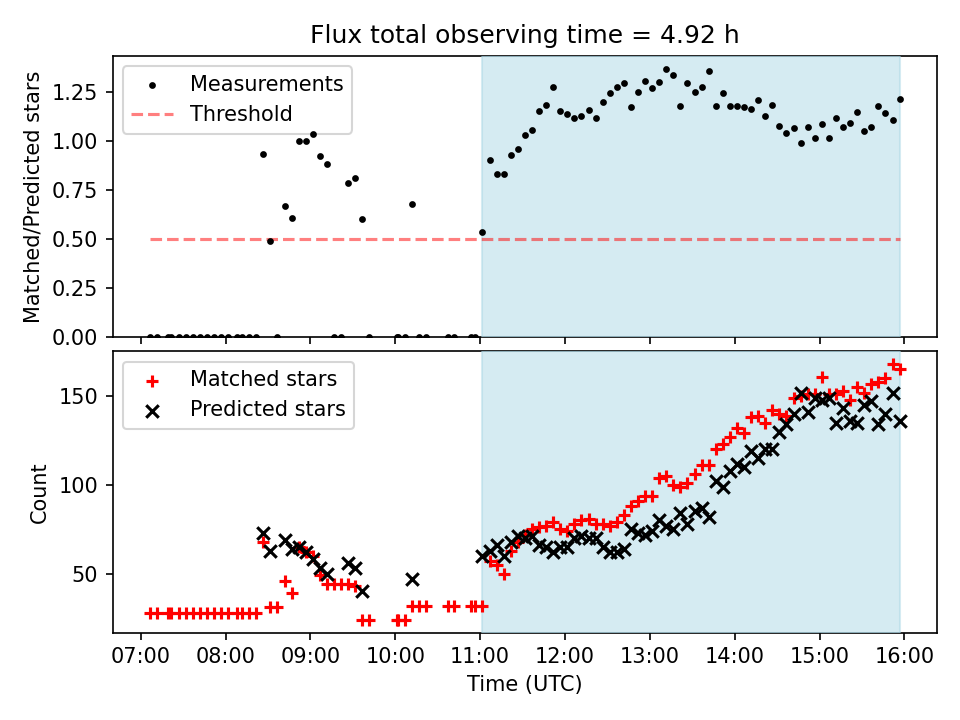 Flux total observing time = 4.92 h

Measurements
Threshold

Matched/Predicted stars

1.25
1.00
0.75
0.50
0.25
0.00

Matched stars
Predicted stars

Count

150
100
50

07:00 08:00 09:00 10:00 11:00 12:00 13:00 14:00 15:00 16:00

Time (UTC)